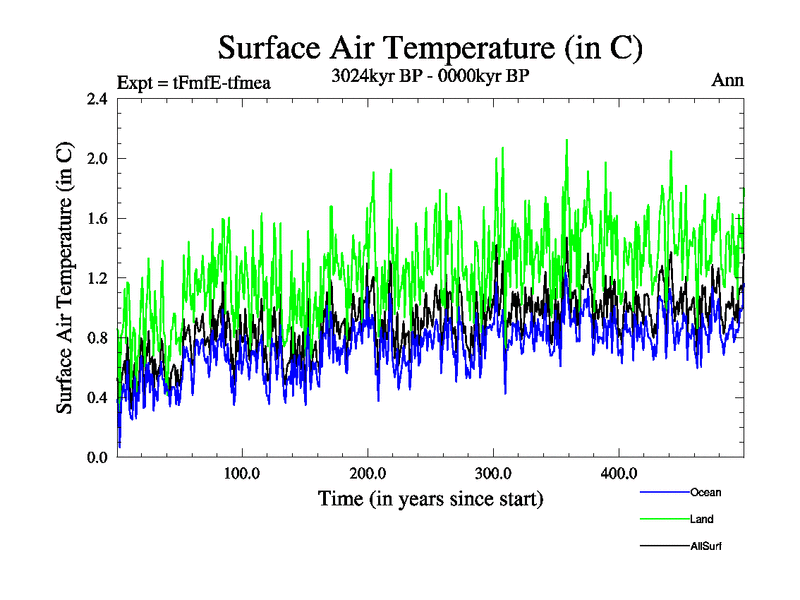 Surface Air Temperature (in C)

Expt = tFmfE-tfmea

3024kyr BP - 0000kyr BP

Ann

Surface Air Temperature (in C)

2.4
2.0
1.6
1.2
0.8
0.4
0.0

100.0
200.0
300.0
400.0

Time (in years since start)

Ocean
Land
AllSurf